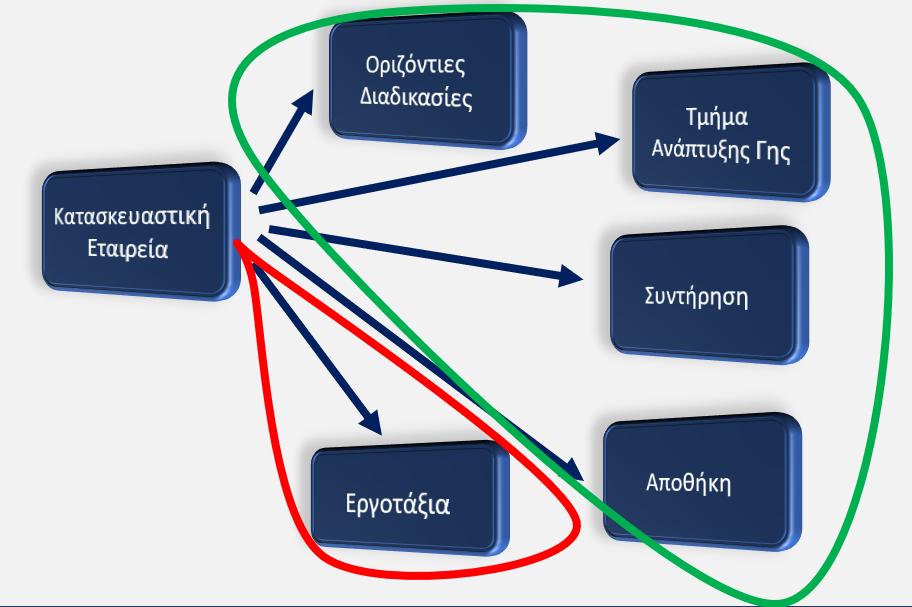 Κατασκευαστική Εταιρεία

Οριζόντιες Διαδικασίες

Τμήμα Ανάπτυξης Γης

Συντήρηση

Εργοτάξια

Αποθήκη